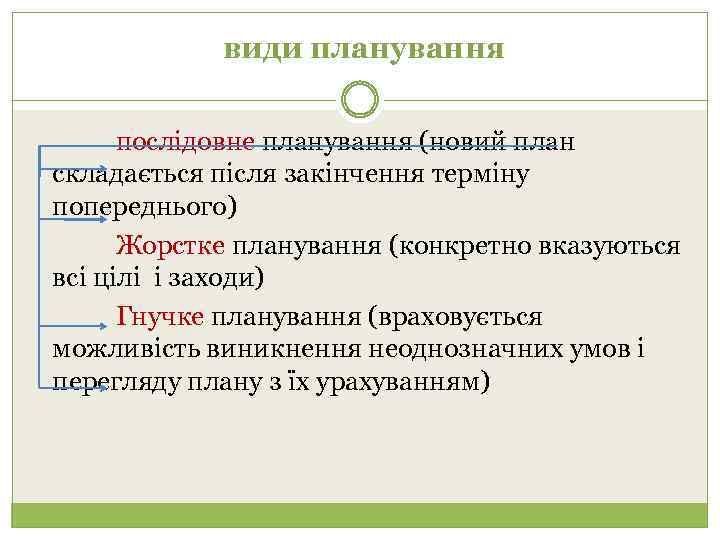 види планування

послідовне планування (новий план складається після закінчення терміну попереднього)

Жорстке планування (конкретно вказуються всі цілі  і заходи)

Гнучке планування (враховується можливість виникнення неоднозначних умов і перегляду плану з їх урахуванням)